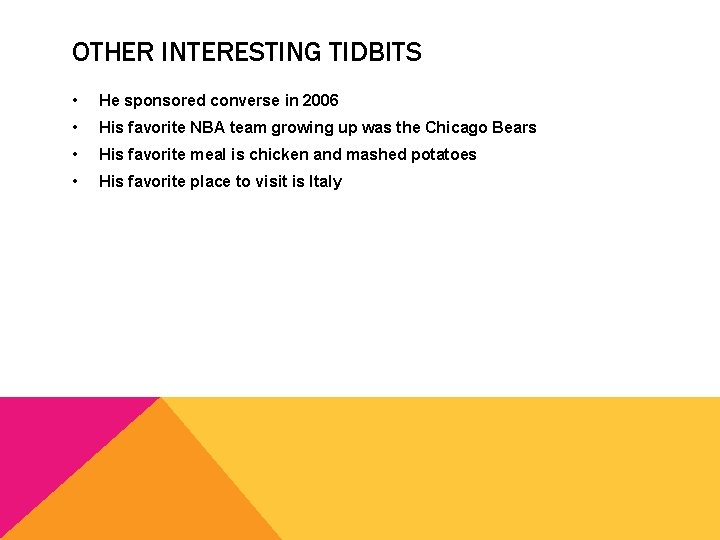 OTHER INTERESTING TIDBITS

• He sponsored converse in 2006
• His favorite NBA team growing up was the Chicago Bears
• His favorite meal is chicken and mashed potatoes
• His favorite place to visit is Italy